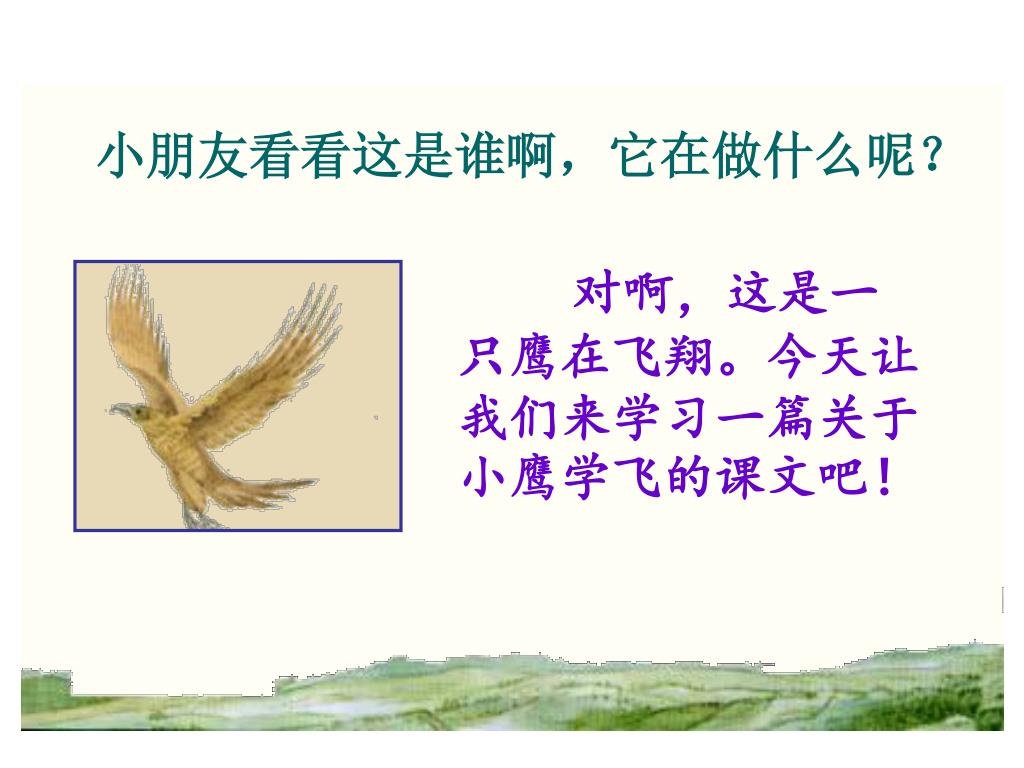 小朋友看看这是谁啊，它在做什么呢？

对啊，这是一只鹰在飞翔。今天让我们来学习一篇关于小鹰学飞的课文吧！